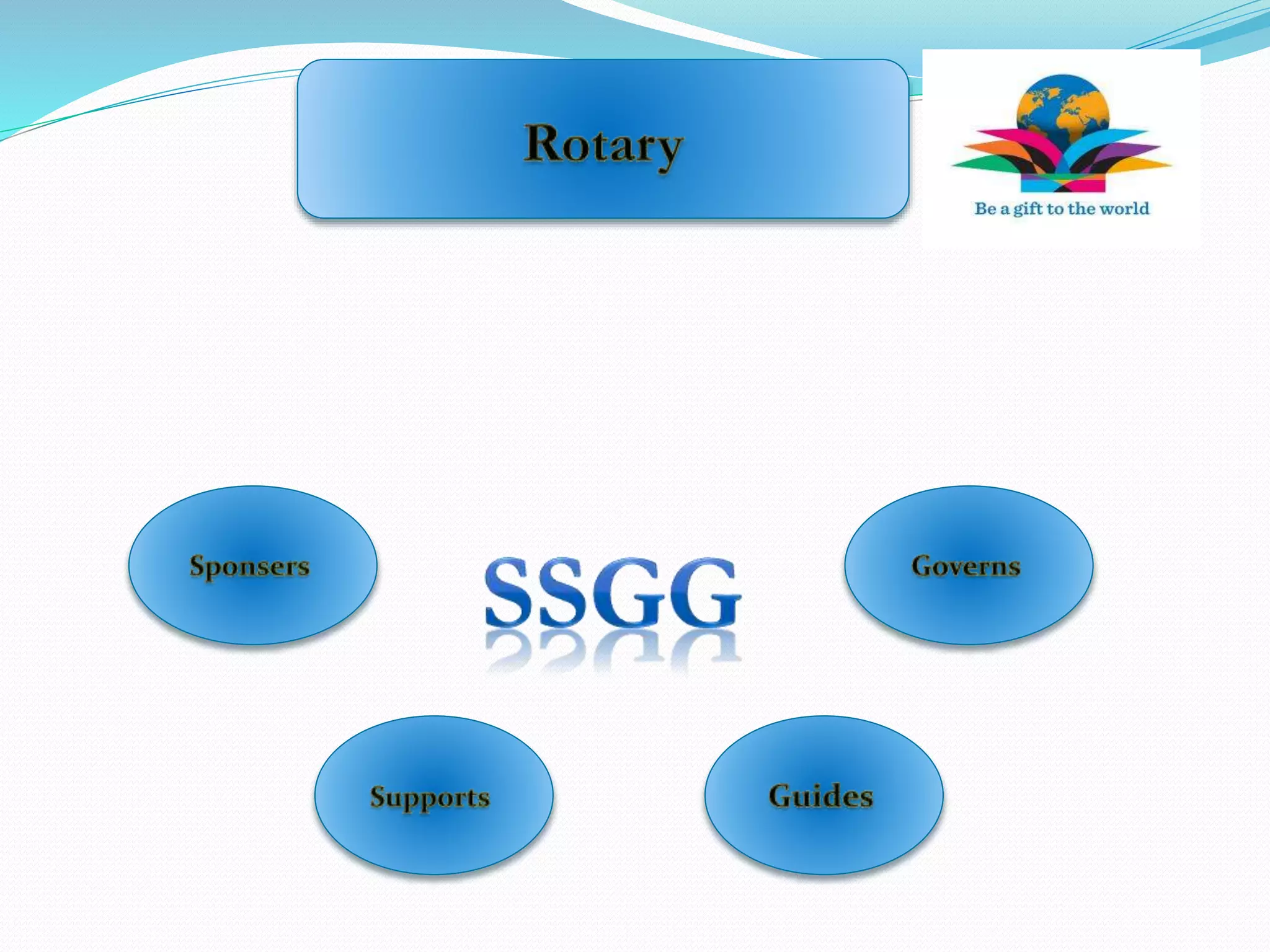 Rotary

Be a gift to the world

Sponsers

SSGG

Governs

Supports

Guides